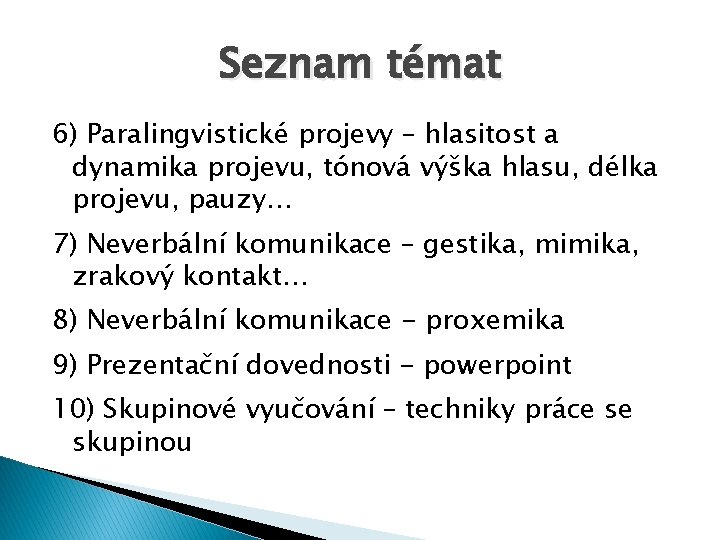 Seznam témat

6) Paralingvistické projevy – hlasitost a dynamika projevu, tónová výška hlasu, délka projevu, pauzy…

7) Neverbální komunikace – gestika, mimika, zrakový kontakt…

8) Neverbální komunikace - proxemika

9) Prezentační dovednosti - powerpoint

10) Skupinové vyučování – techniky práce se skupinou